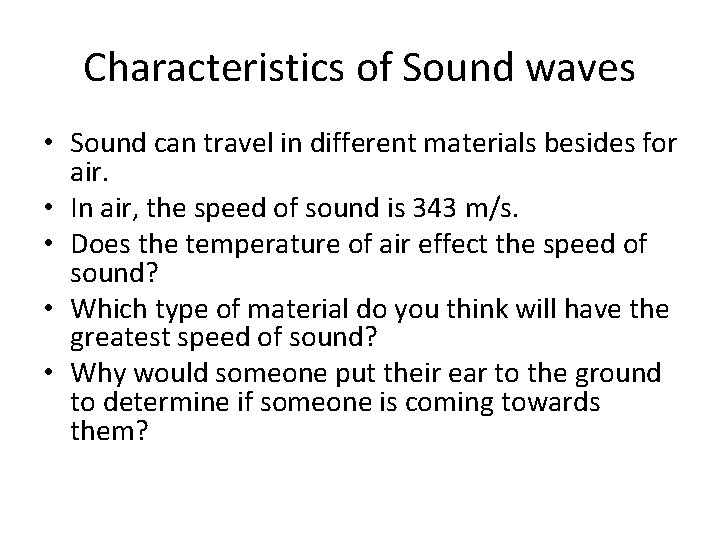 Characteristics of Sound waves

• Sound can travel in different materials besides for air.
• In air, the speed of sound is 343 m/s.
• Does the temperature of air effect the speed of sound?
• Which type of material do you think will have the greatest speed of sound?
• Why would someone put their ear to the ground to determine if someone is coming towards them?